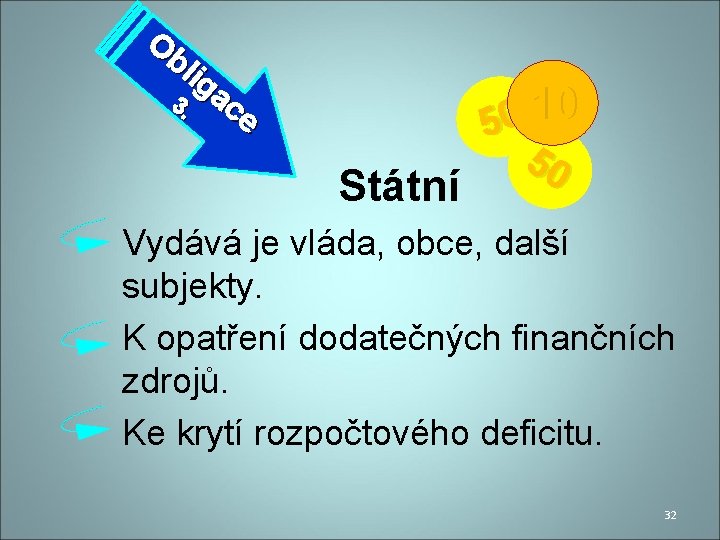 Obligace
3.

50
10
50

Státní

Vydává je vláda, obce, další subjekty.

K opatření dodatečných finančních zdrojů.

Ke krytí rozpočtového deficitu.

32